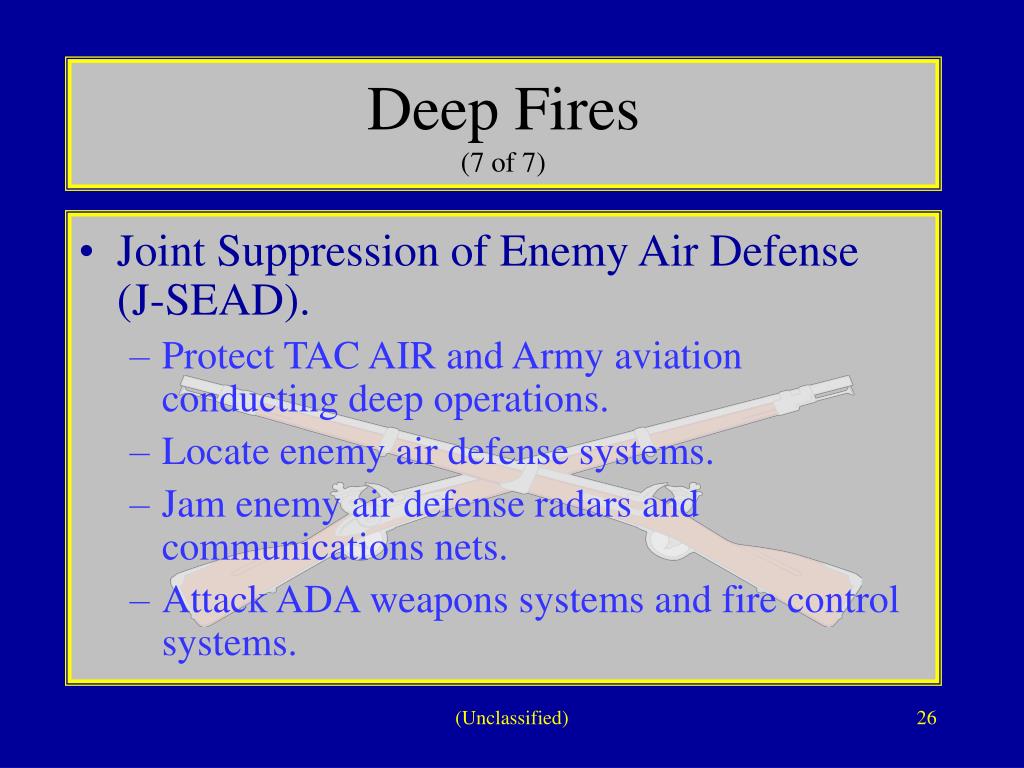 Deep Fires
(7 of 7)

• Joint Suppression of Enemy Air Defense (J-SEAD).
– Protect TAC AIR and Army aviation conducting deep operations.
– Locate enemy air defense systems.
– Jam enemy air defense radars and communications nets.
– Attack ADA weapons systems and fire control systems.

(Unclassified)

26